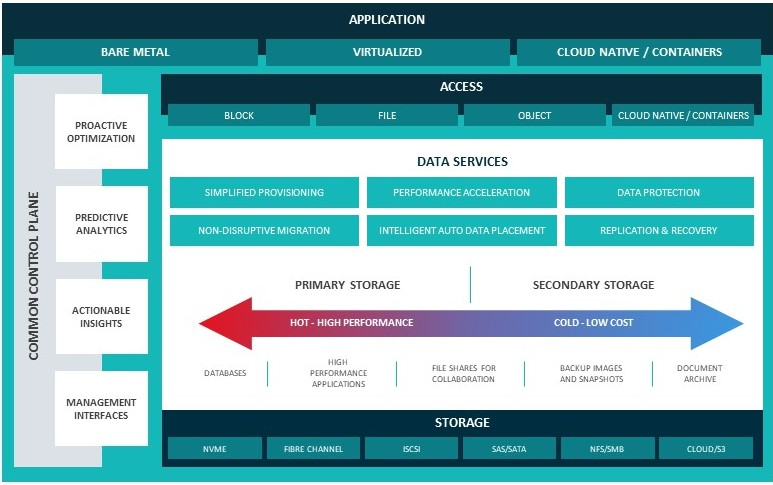 APPLICATION

BARE METAL

VIRTUALIZED

CLOUD NATIVE / CONTAINERS

COMMON CONTROL PLANE

PROACTIVE OPTIMIZATION

PREDICTIVE ANALYTICS

ACTIONABLE INSIGHTS

MANAGEMENT INTERFACES

ACCESS

BLOCK

FILE

OBJECT

CLOUD NATIVE / CONTAINERS

DATA SERVICES

SIMPLIFIED PROVISIONING

PERFORMANCE ACCELERATION

DATA PROTECTION

NON-DISRUPTIVE MIGRATION

INTELLIGENT AUTO DATA PLACEMENT

REPLICATION & RECOVERY

PRIMARY STORAGE

SECONDARY STORAGE

HOT - HIGH PERFORMANCE

COLD - LOW COST

DATABASES

HIGH PERFORMANCE APPLICATIONS

FILE SHARES FOR COLLABORATION

BACKUP IMAGES AND SNAPSHOTS

DOCUMENT ARCHIVE

STORAGE

NVME

FIBRE CHANNEL

ISCSI

SAS/SATA

NFS/SMB

CLOUD/S3